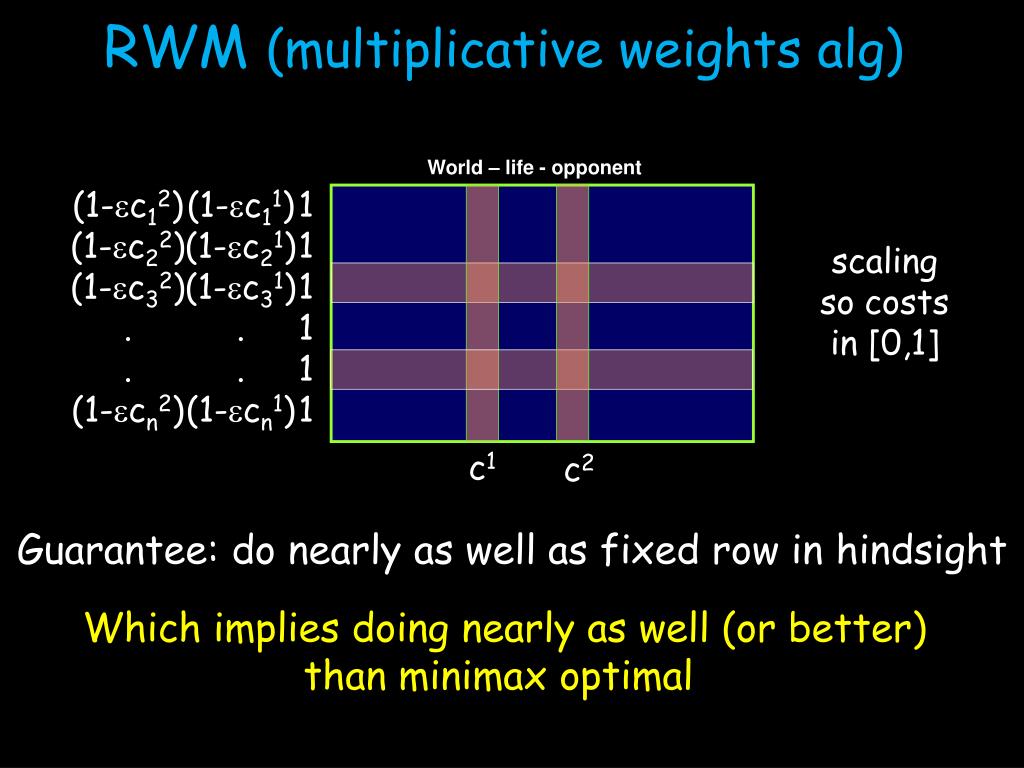 RWM (multiplicative weights alg)

World – life - opponent

$(1-\varepsilon c_1^2)(1-\varepsilon c_1^1)1$
$(1-\varepsilon c_2^2)(1-\varepsilon c_2^1)1$
$(1-\varepsilon c_3^2)(1-\varepsilon c_3^1)1$
. . 1
. . 1
$(1-\varepsilon c_n^2)(1-\varepsilon c_n^1)1$

$c^1$ $c^2$

scaling so costs in [0,1]

Guarantee: do nearly as well as fixed row in hindsight

Which implies doing nearly as well (or better) than minimax optimal